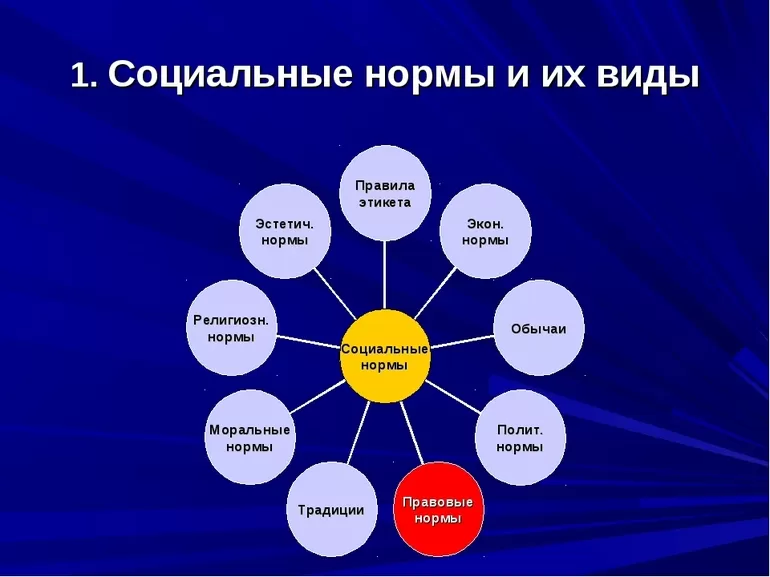 1. Социальные нормы и их виды

Социальные нормы

Правила этикета

Экон. нормы

Обычаи

Полит. нормы

Правовые нормы

Традиции

Моральные нормы

Религиозн. нормы

Эстетич. нормы